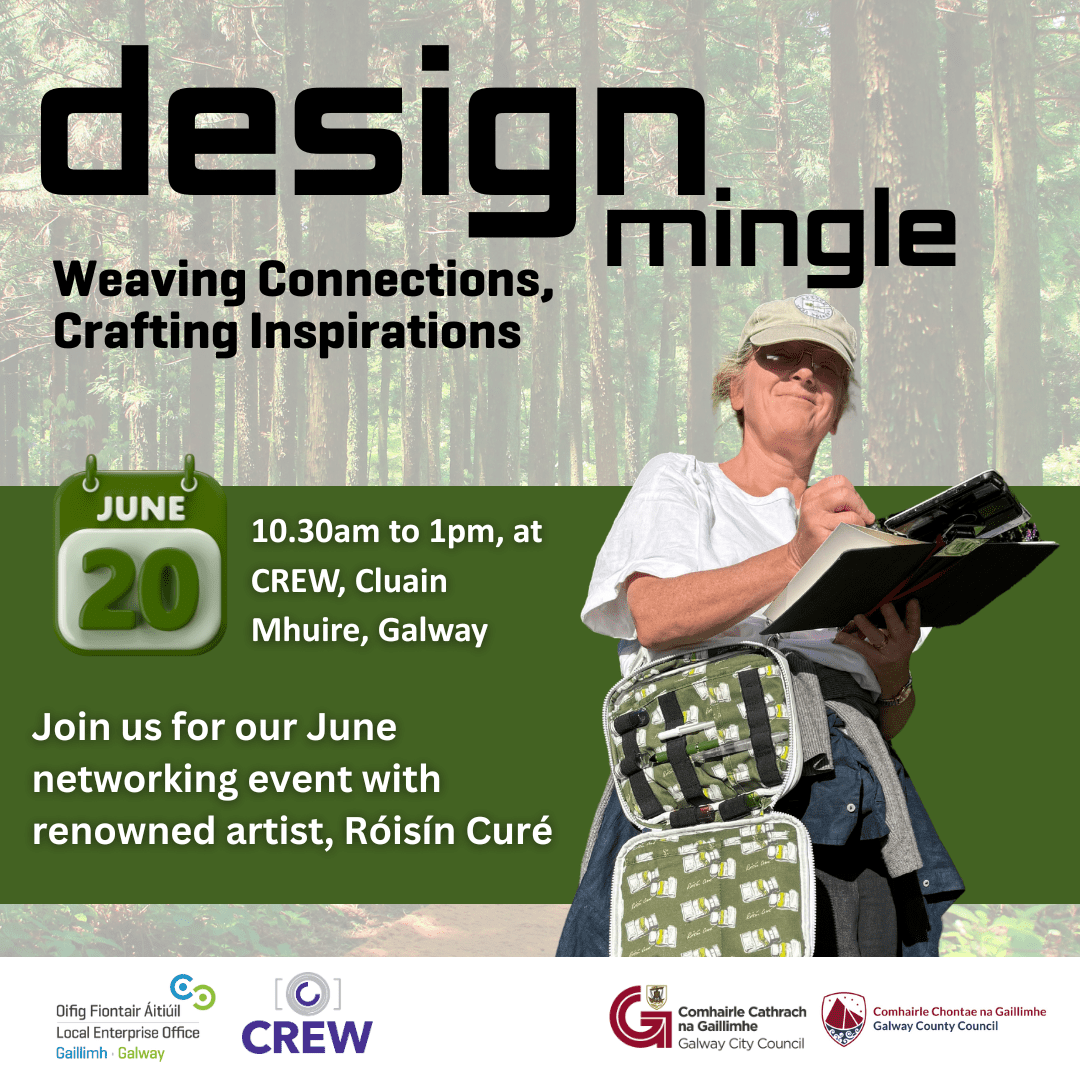 design mingle

Weaving Connections, Crafting Inspirations

JUNE
20

10.30am to 1pm, at CREW, Cluain Mhuire, Galway

Join us for our June networking event with renowned artist, Róisín Curé

Oifig Fiontair Áitiúil
Local Enterprise Office
Gaillimh · Galway

CREW

Comhairle Cathrach na Gaillimhe
Galway City Council

Comhairle Chontae na Gaillimhe
Galway County Council